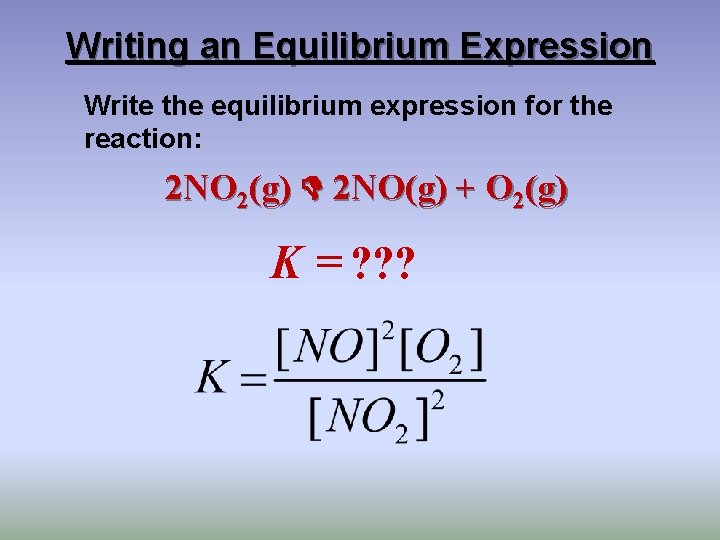 Writing an Equilibrium Expression

Write the equilibrium expression for the reaction:

$2NO_2(g) \rightleftharpoons 2NO(g) + O_2(g)$

$K = ???$

$K = \frac{[NO]^2[O_2]}{[NO_2]^2}$